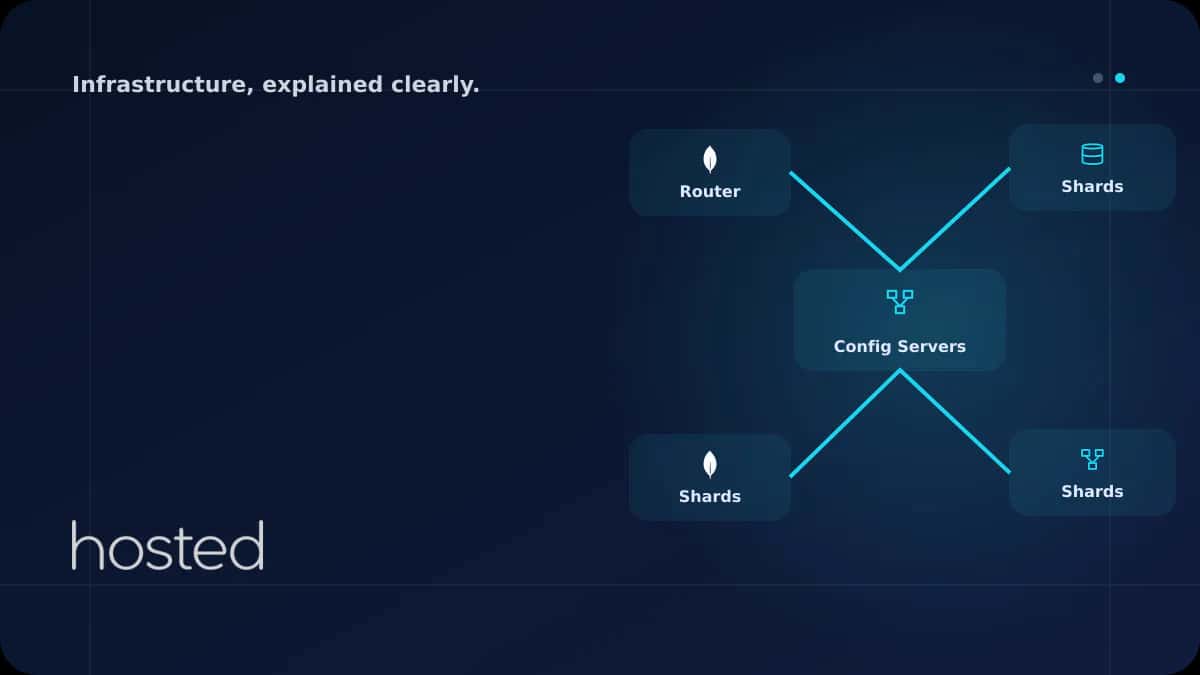 Infrastructure, explained clearly.

Router

Shards

Config Servers

Shards

Shards

hosted